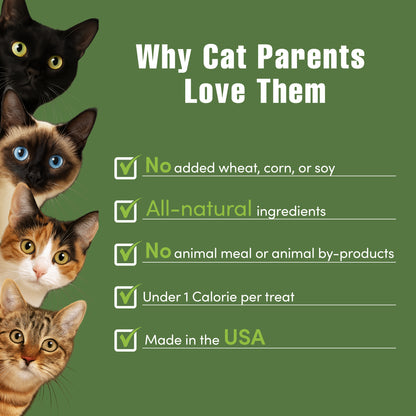 Why Cat Parents Love Them

No added wheat, corn, or soy

All-natural ingredients

No animal meal or animal by-products

Under 1 Calorie per treat

Made in the USA